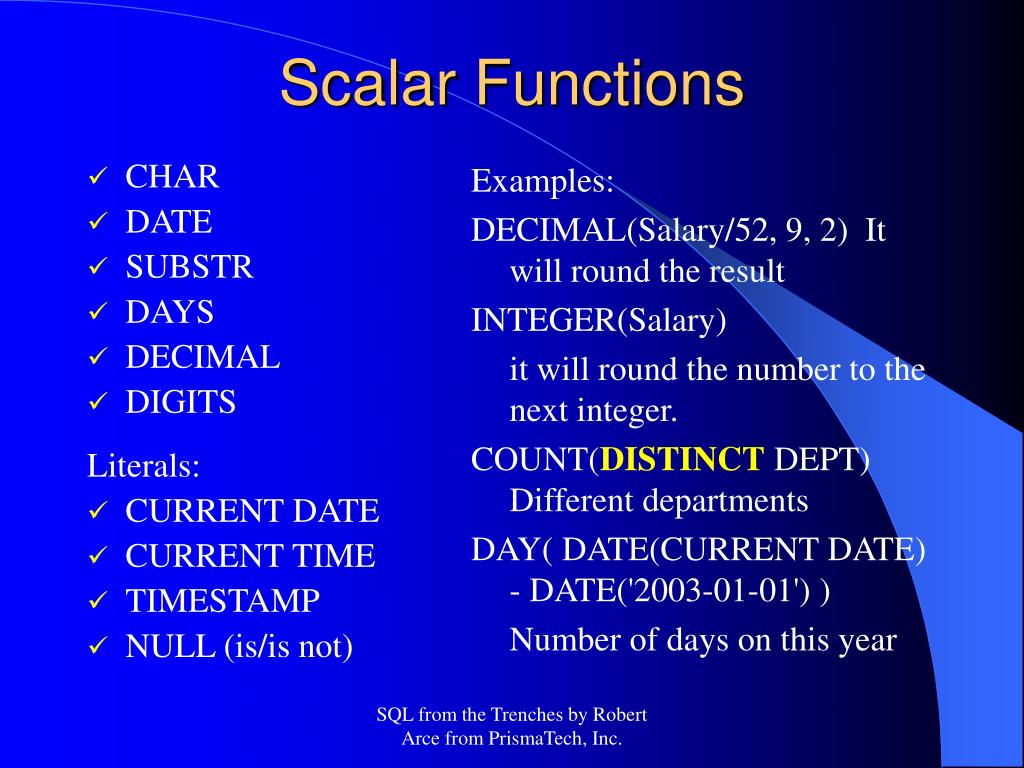 Scalar Functions

✓ CHAR
✓ DATE
✓ SUBSTR
✓ DAYS
✓ DECIMAL
✓ DIGITS

Literals:
✓ CURRENT DATE
✓ CURRENT TIME
✓ TIMESTAMP
✓ NULL (is/is not)

Examples:

DECIMAL(Salary/52, 9, 2) It will round the result

INTEGER(Salary)

it will round the number to the next integer.

COUNT(DISTINCT DEPT) Different departments

DAY( DATE(CURRENT DATE) - DATE('2003-01-01') )

Number of days on this year

SQL from the Trenches by Robert Arce from PrismaTech, Inc.